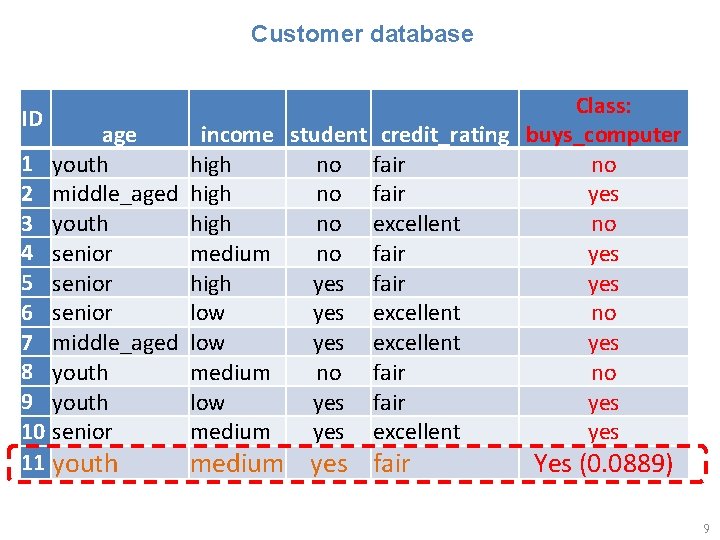 Customer database

| ID | age | income | student | credit_rating | Class: buys_computer |
|---|---|---|---|---|---|
| 1 | youth | high | no | fair | no |
| 2 | middle_aged | high | no | fair | yes |
| 3 | youth | high | no | excellent | no |
| 4 | senior | medium | no | fair | yes |
| 5 | senior | high | yes | fair | yes |
| 6 | senior | low | yes | excellent | no |
| 7 | middle_aged | low | yes | excellent | yes |
| 8 | youth | medium | no | fair | no |
| 9 | youth | low | yes | fair | yes |
| 10 | senior | medium | yes | excellent | yes |
| 11 | youth | medium | yes | fair | Yes (0.0889) |

9